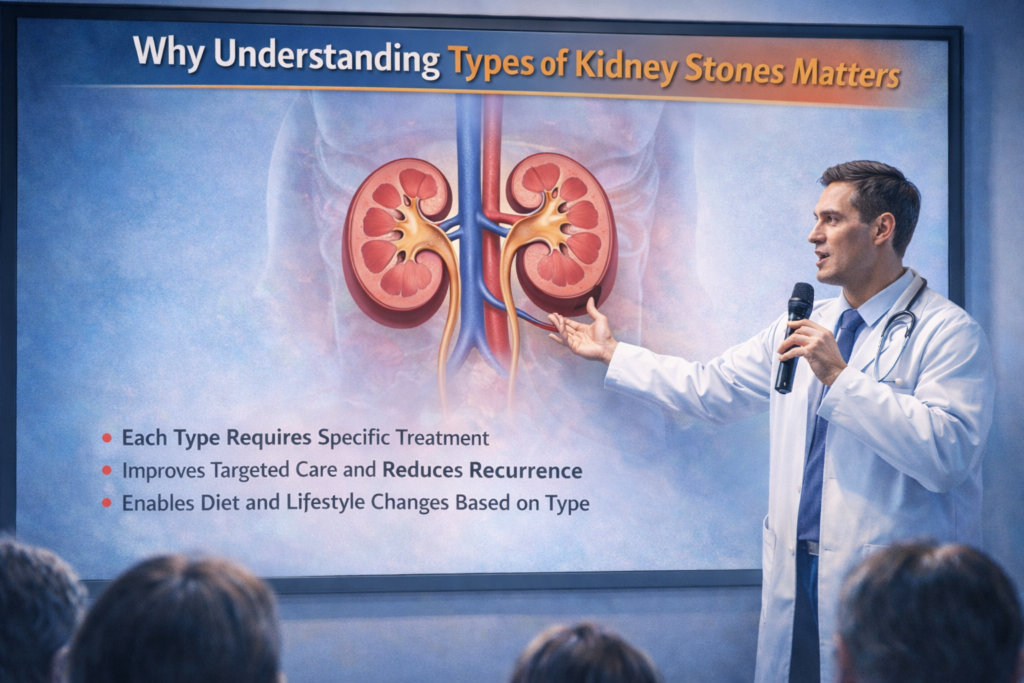 Why Understanding Types of Kidney Stones Matters

• Each Type Requires Specific Treatment
• Improves Targeted Care and Reduces Recurrence
• Enables Diet and Lifestyle Changes Based on Type